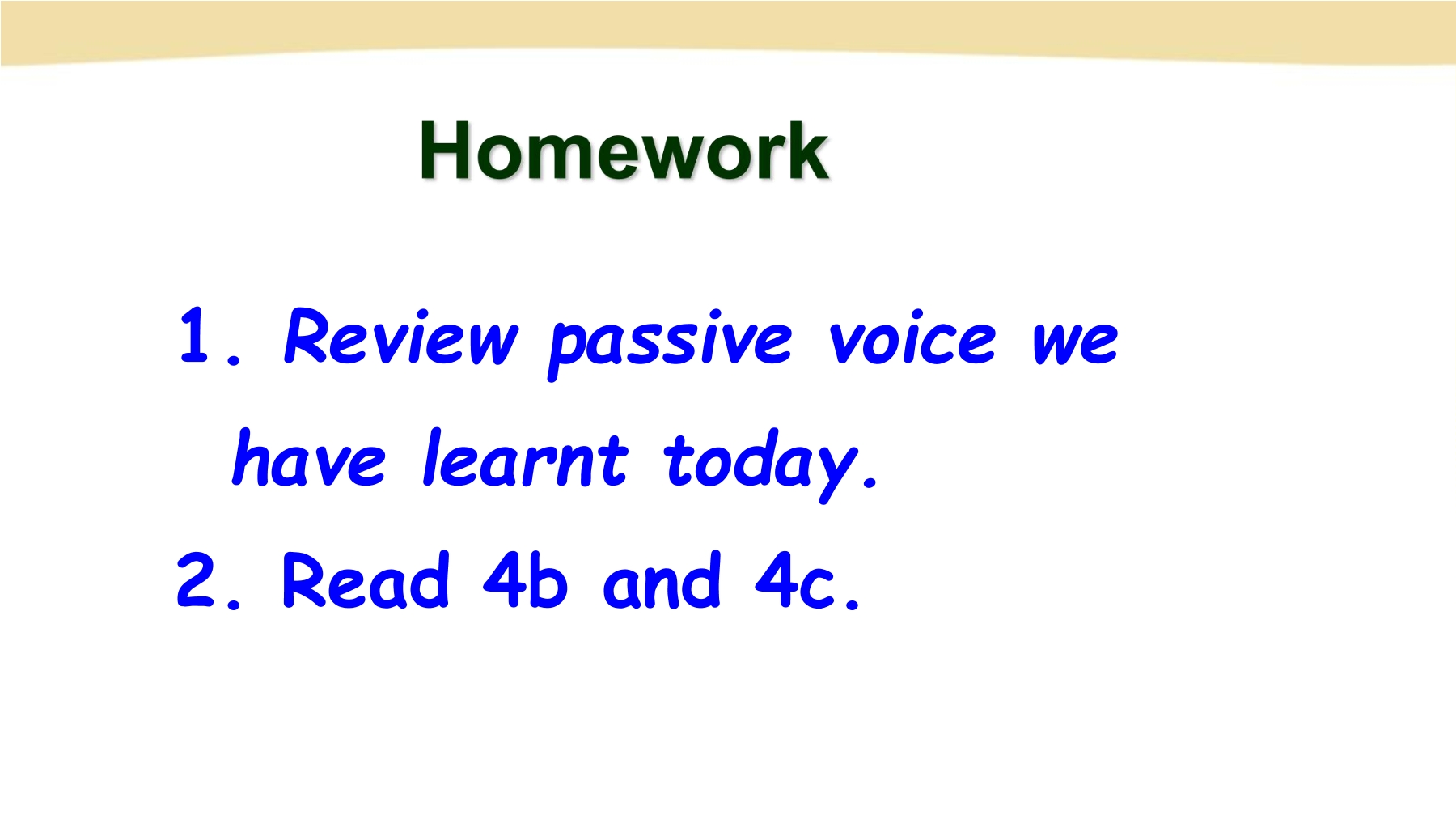 Homework

1. Review passive voice we have learnt today.

2. Read 4b and 4c.